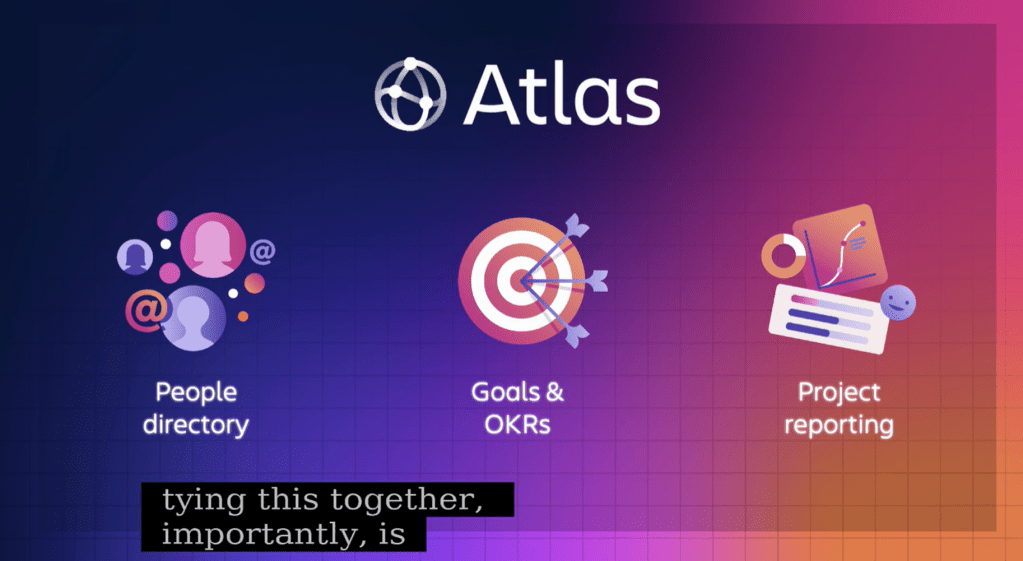 Atlas

People directory

Goals & OKRs

Project reporting

tying this together, importantly, is